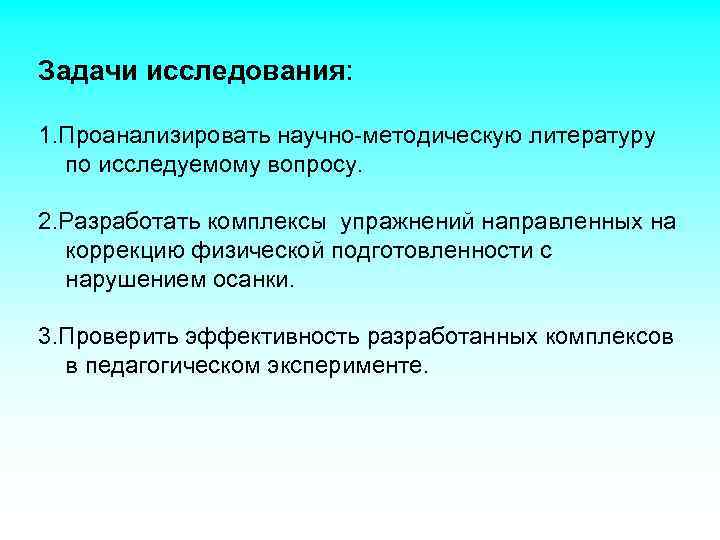 Задачи исследования:

1.Проанализировать научно-методическую литературу по исследуемому вопросу.

2.Разработать комплексы упражнений направленных на коррекцию физической подготовленности с нарушением осанки.

3.Проверить эффективность разработанных комплексов в педагогическом эксперименте.